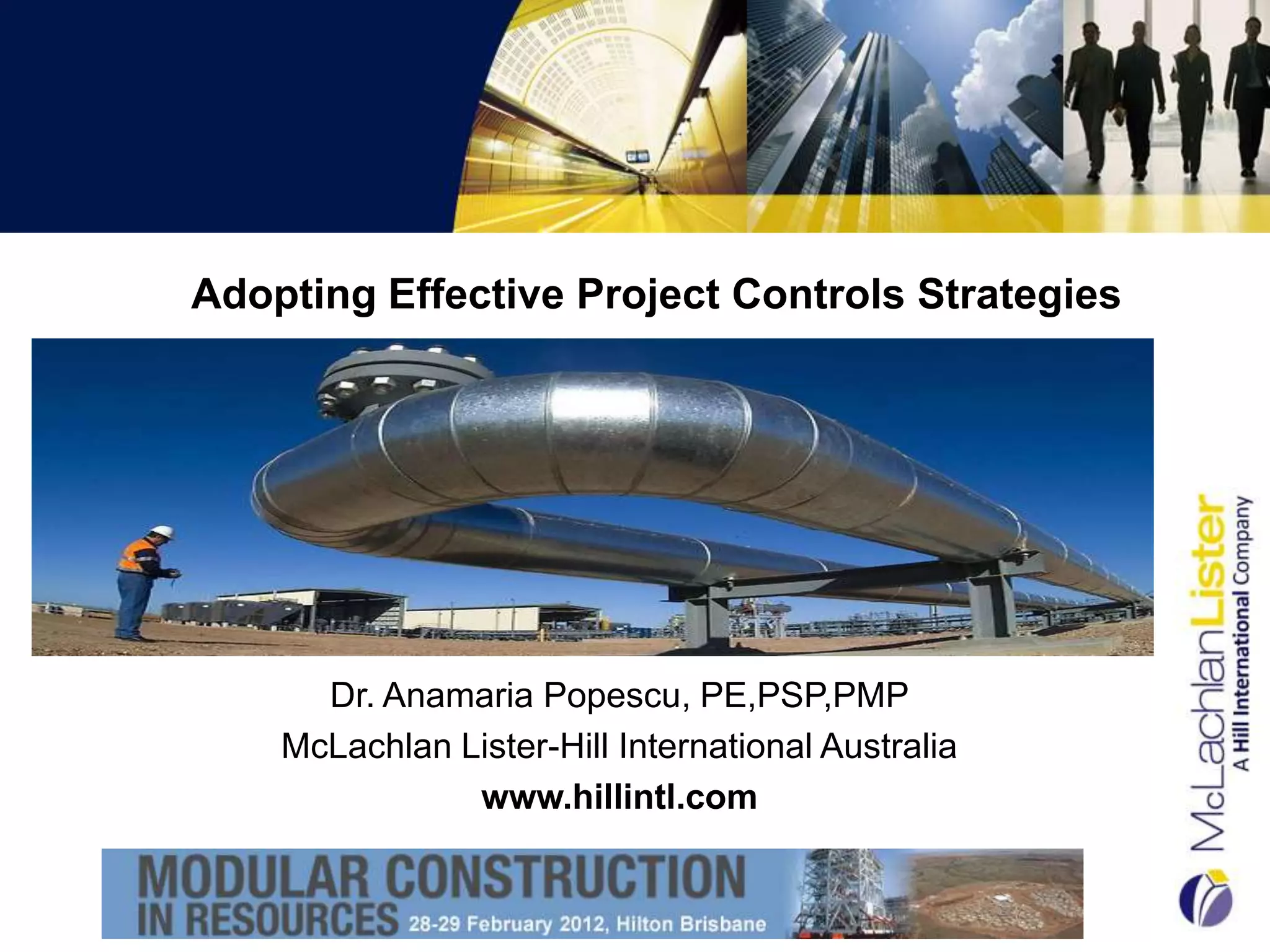 Adopting Effective Project Controls Strategies

Dr. Anamaria Popescu, PE,PSP,PMP
McLachlan Lister-Hill International Australia
www.hillintl.com

MODULAR CONSTRUCTION IN RESOURCES 28-29 February 2012, Hilton Brisbane

McLachlanLister
A Hill International Company